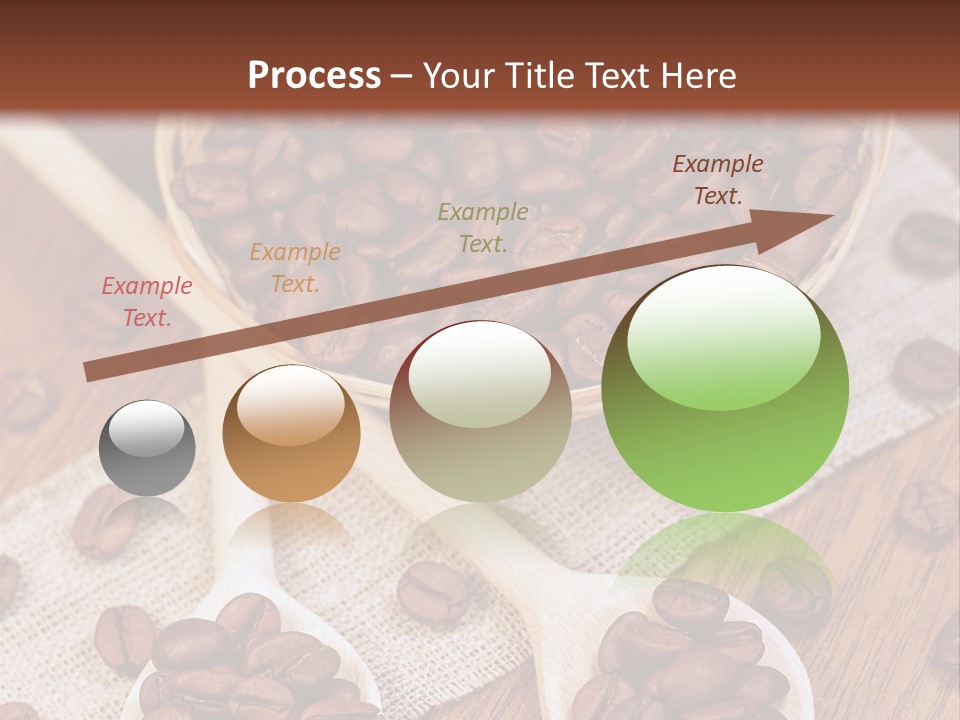 Process – Your Title Text Here

Example Text.

Example Text.

Example Text.

Example Text.